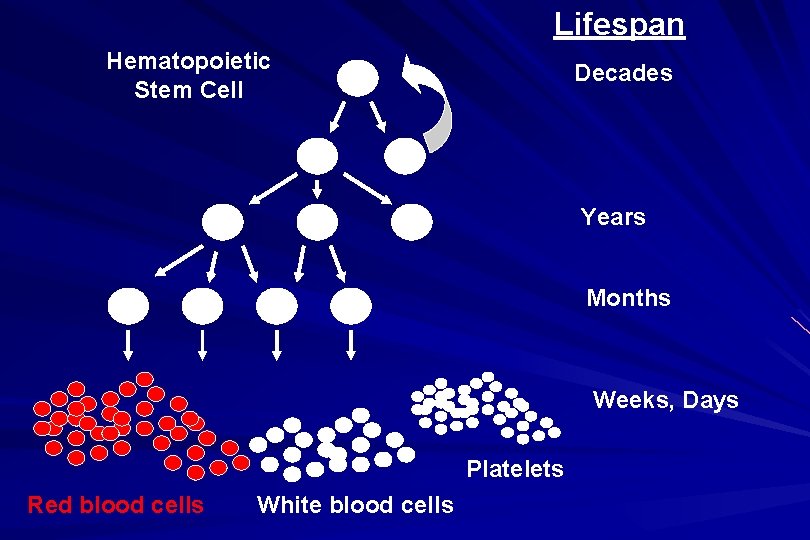 Lifespan

Hematopoietic Stem Cell

Decades

Years

Months

Weeks, Days

Platelets

Red blood cells

White blood cells